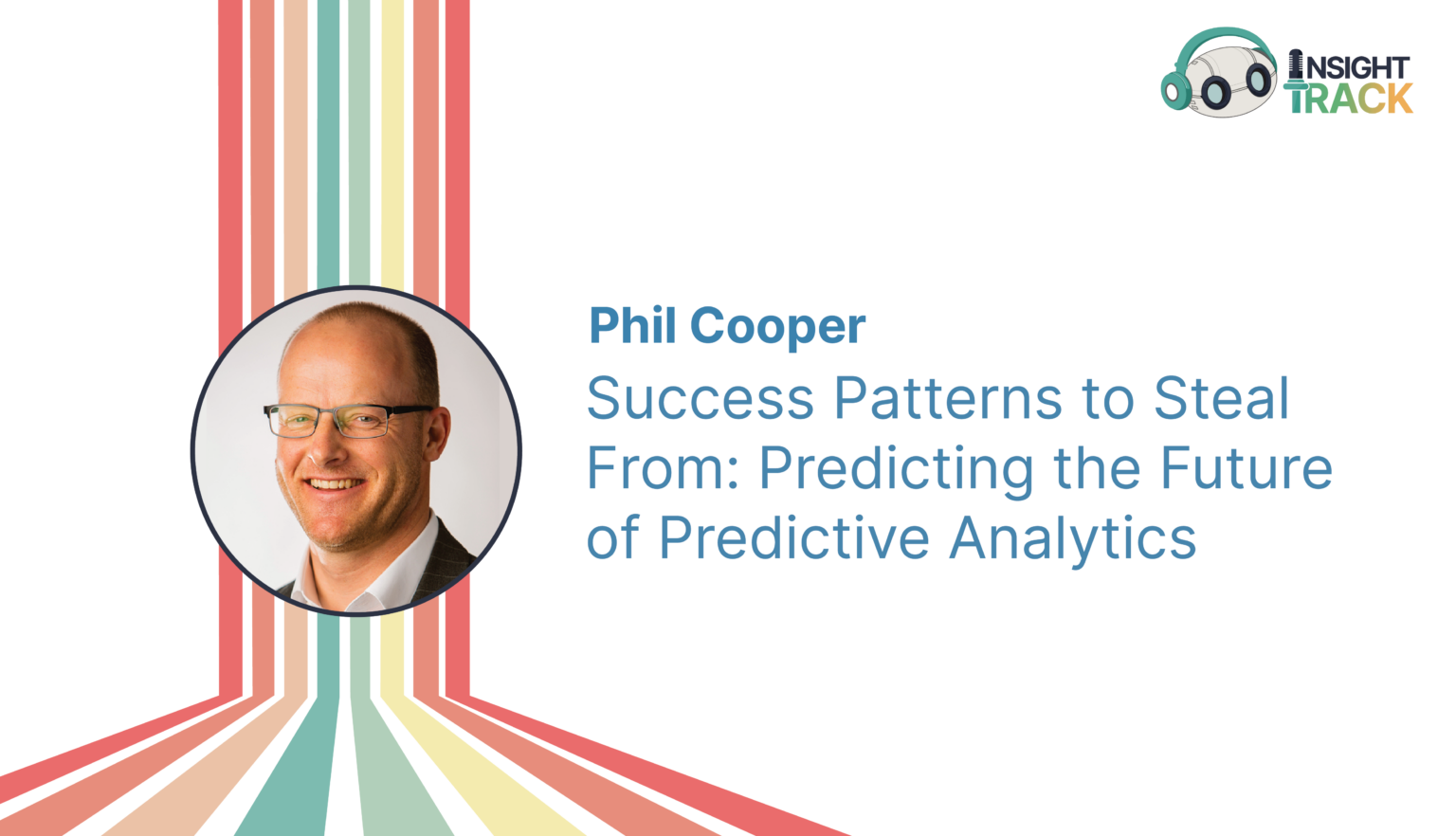 INSIGHT TRACK

Phil Cooper

Success Patterns to Steal From: Predicting the Future of Predictive Analytics